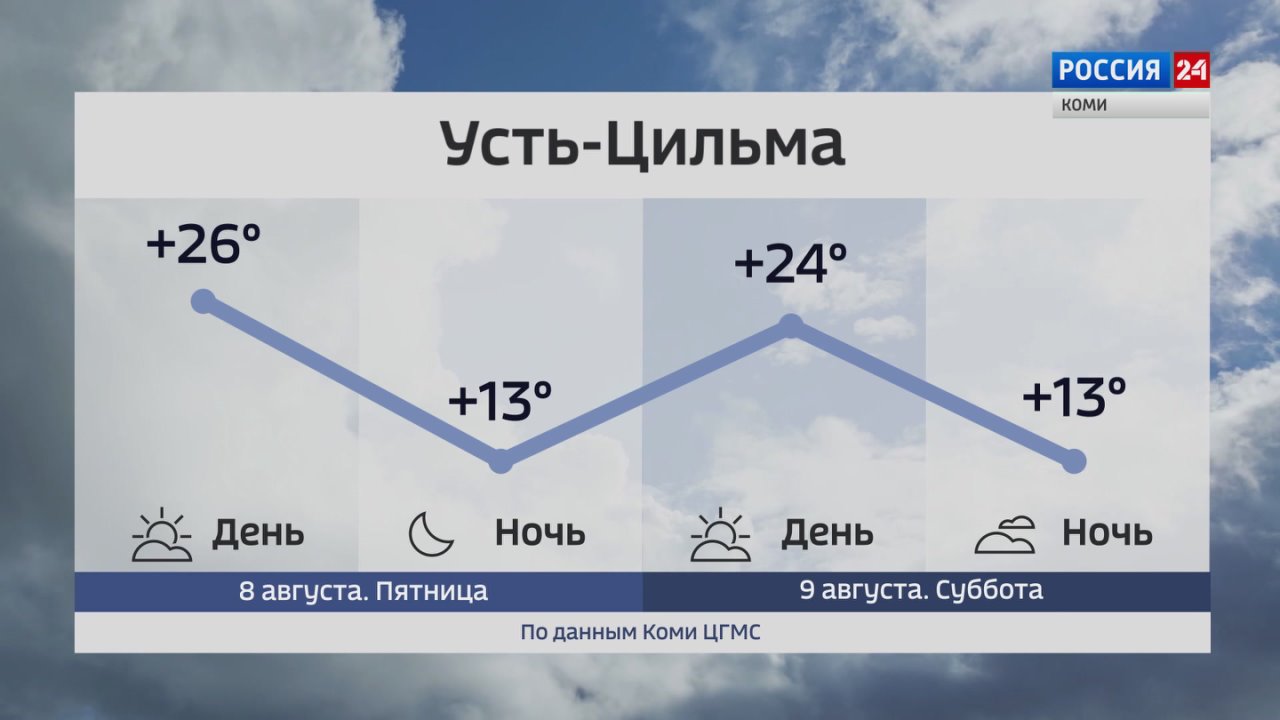 РОССИЯ 24
КОМИ

Усть-Цильма

+26°
+13°
+24°
+13°

День
Ночь
День
Ночь

8 августа. Пятница
9 августа. Суббота

По данным Коми ЦГМС